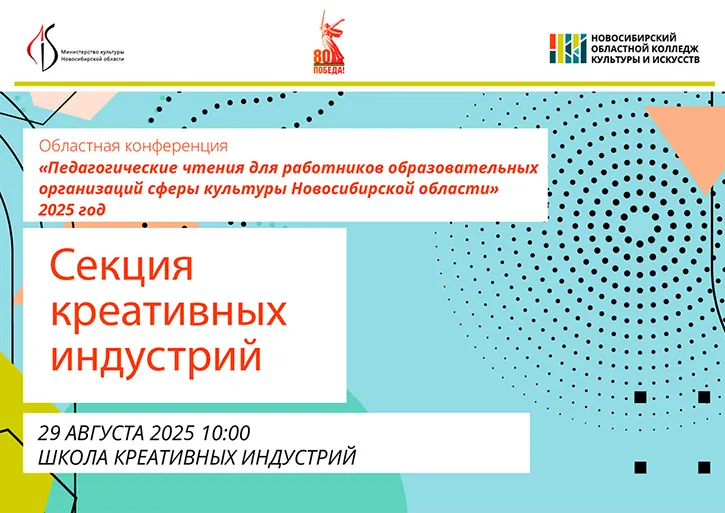 Министерство культуры Новосибирской области

80 ПОБЕДА!

НОВОСИБИРСКИЙ ОБЛАСТНОЙ КОЛЛЕДЖ КУЛЬТУРЫ И ИСКУССТВ

Областная конференция
«Педагогические чтения для работников образовательных организаций сферы культуры Новосибирской области»
2025 год

Секция креативных индустрий

29 АВГУСТА 2025 10:00
ШКОЛА КРЕАТИВНЫХ ИНДУСТРИЙ